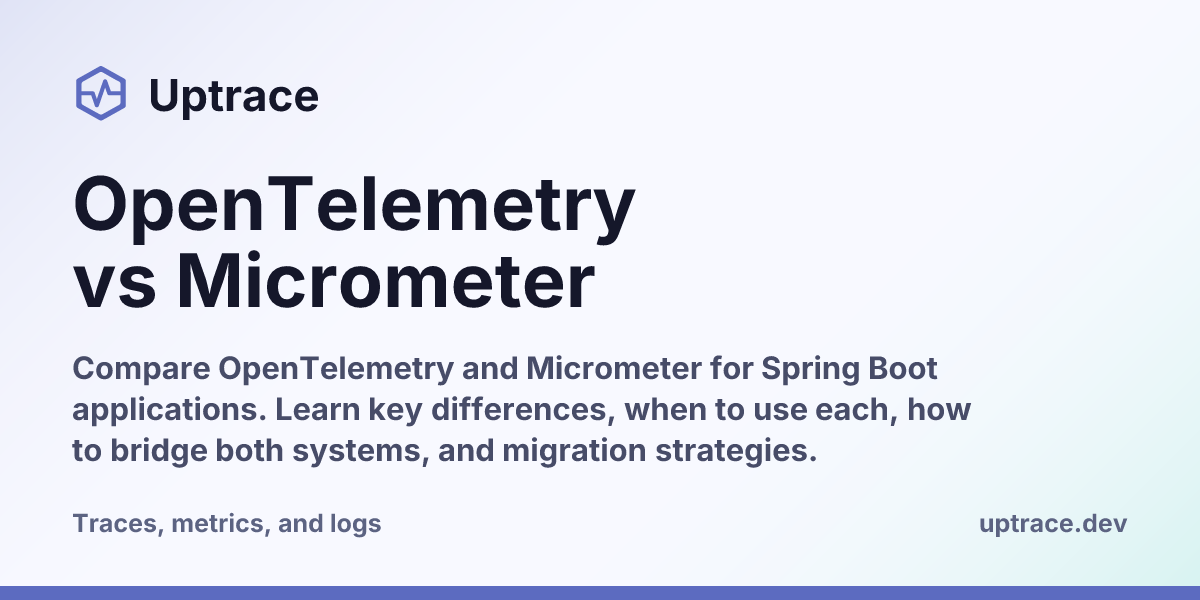 Uptrace

OpenTelemetry vs Micrometer

Compare OpenTelemetry and Micrometer for Spring Boot applications. Learn key differences, when to use each, how to bridge both systems, and migration strategies.

Traces, metrics, and logs

uptrace.dev